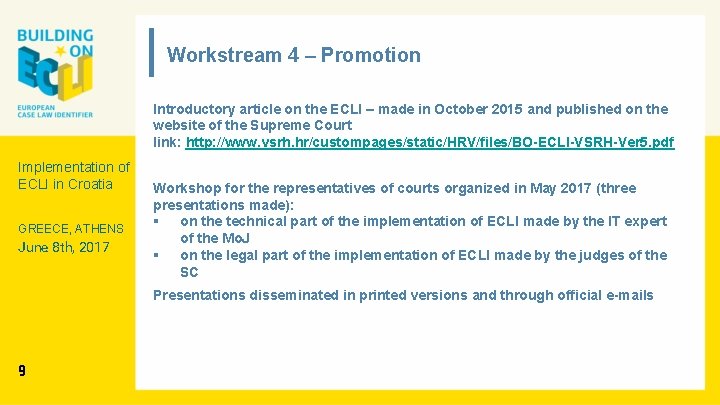 BUILDING ON ECLI

EUROPEAN CASE LAW IDENTIFIER

Implementation of ECLI in Croatia

GREECE, ATHENS
June 8th, 2017

9

Workstream 4 – Promotion

Introductory article on the ECLI – made in October 2015 and published on the website of the Supreme Court
link: http://www.vsrh.hr/custompages/static/HRV/files/BO-ECLI-VSRH-Ver5.pdf

Workshop for the representatives of courts organized in May 2017 (three presentations made):
▪ on the technical part of the implementation of ECLI made by the IT expert of the MoJ
▪ on the legal part of the implementation of ECLI made by the judges of the SC

Presentations disseminated in printed versions and through official e-mails